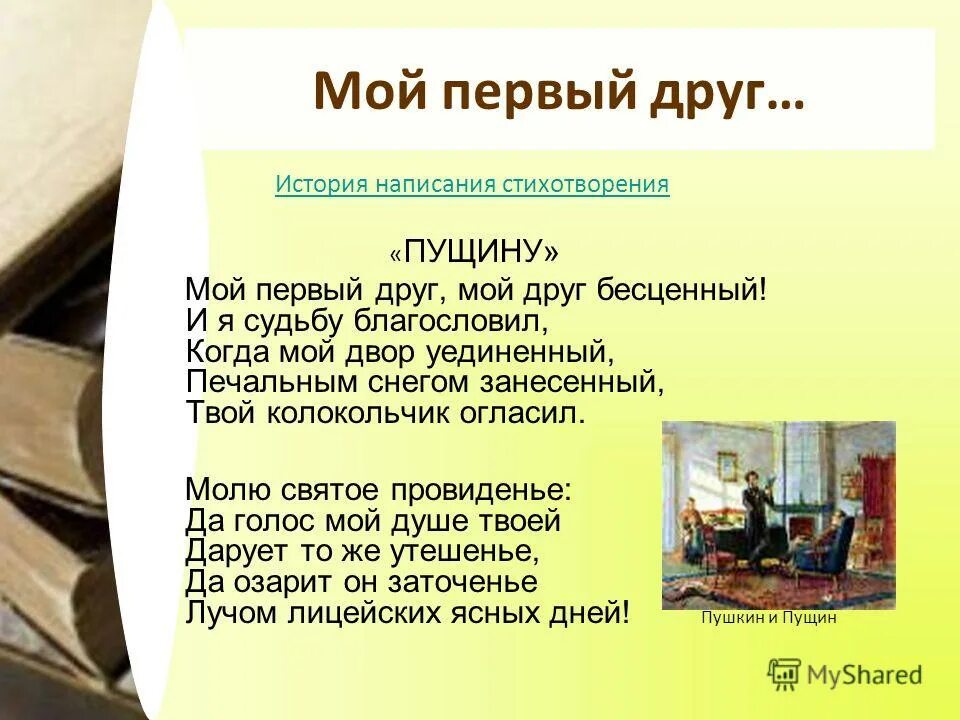 Мой первый друг…

История написания стихотворения

«ПУЩИНУ»

Мой первый друг, мой друг бесценный!
И я судьбу благословил,
Когда мой двор уединенный,
Печальным снегом занесенный,
Твой колокольчик огласил.

Молю святое провиденье:
Да голос мой душе твоей
Дарует то же утешенье,
Да озарит он заточенье
Лучом лицейских ясных дней!

Пушкин и Пущин

MyShared